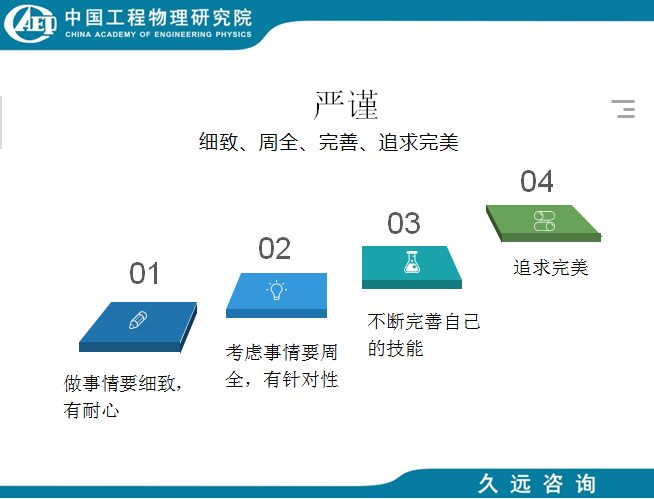 CAEP 中国工程物理研究院
CHINA ACADEMY OF ENGINEERING PHYSICS

严谨

细致、周全、完善、追求完美

01

做事情要细致，有耐心

02

考虑事情要周全，有针对性

03

不断完善自己的技能

04

追求完美

久远咨询